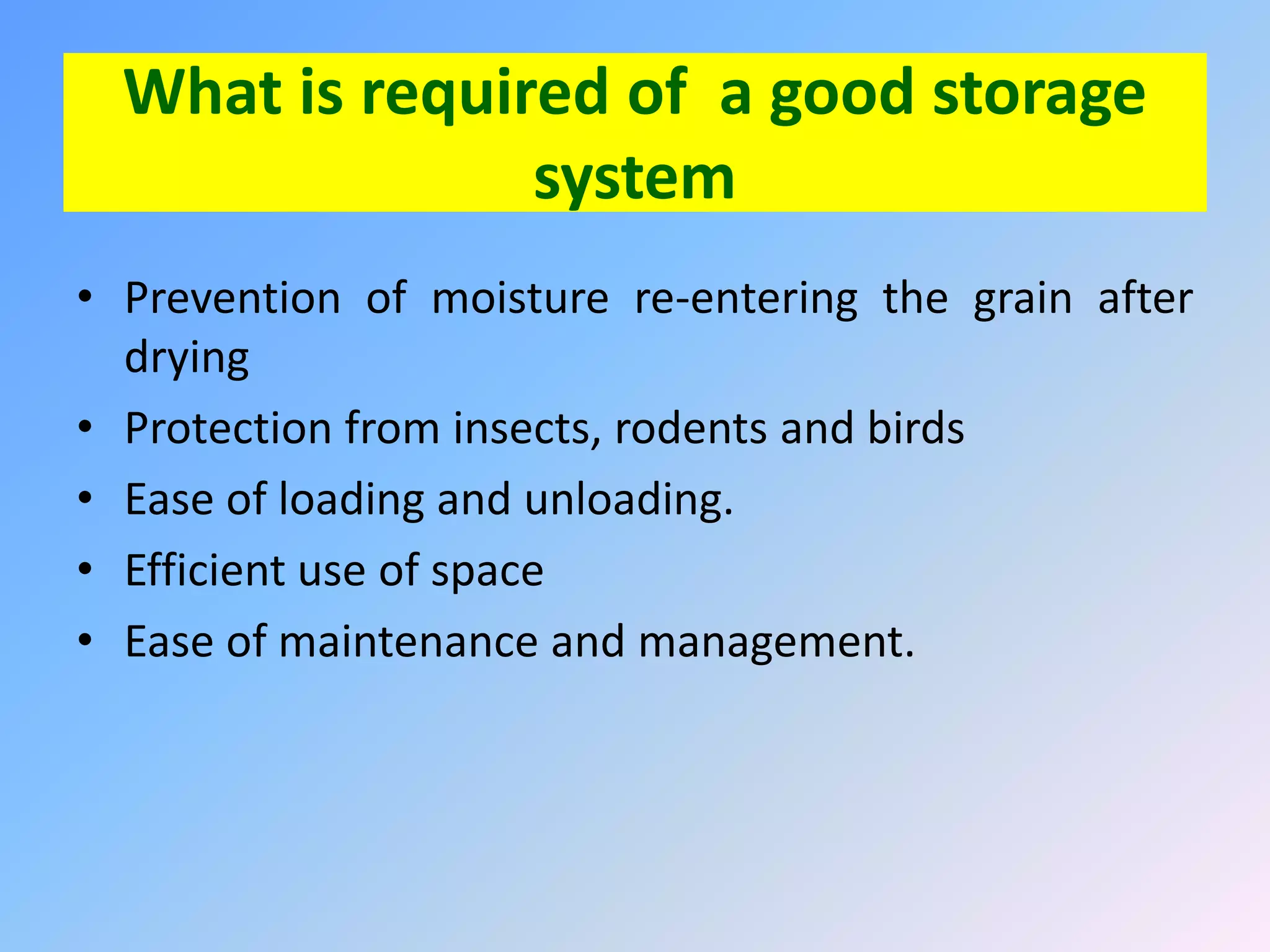 What is required of  a good storage system

• Prevention of moisture re-entering the grain after drying
• Protection from insects, rodents and birds
• Ease of loading and unloading.
• Efficient use of space
• Ease of maintenance and management.